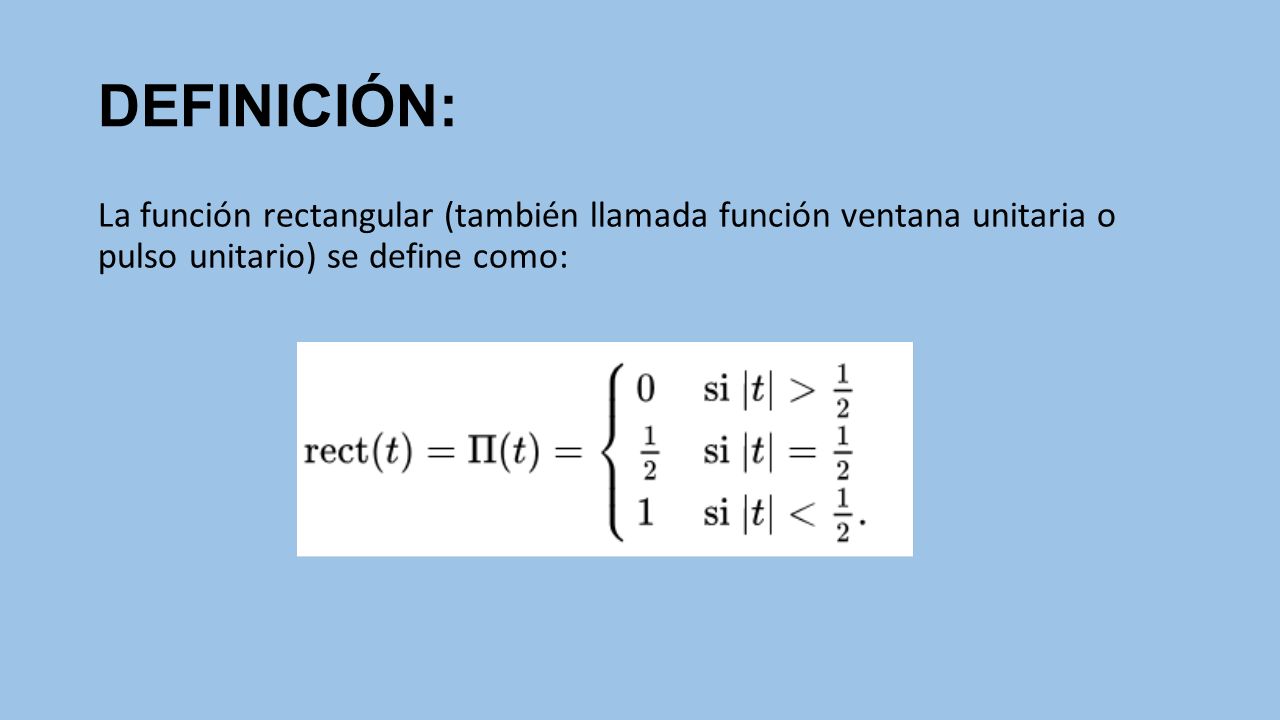 DEFINICIÓN:

La función rectangular (también llamada función ventana unitaria o pulso unitario) se define como:

$\mathrm{rect}(t) = \Pi(t) = \begin{cases} 0 & \text{si } |t| > \frac{1}{2} \\ \frac{1}{2} & \text{si } |t| = \frac{1}{2} \\ 1 & \text{si } |t| < \frac{1}{2}. \end{cases}$